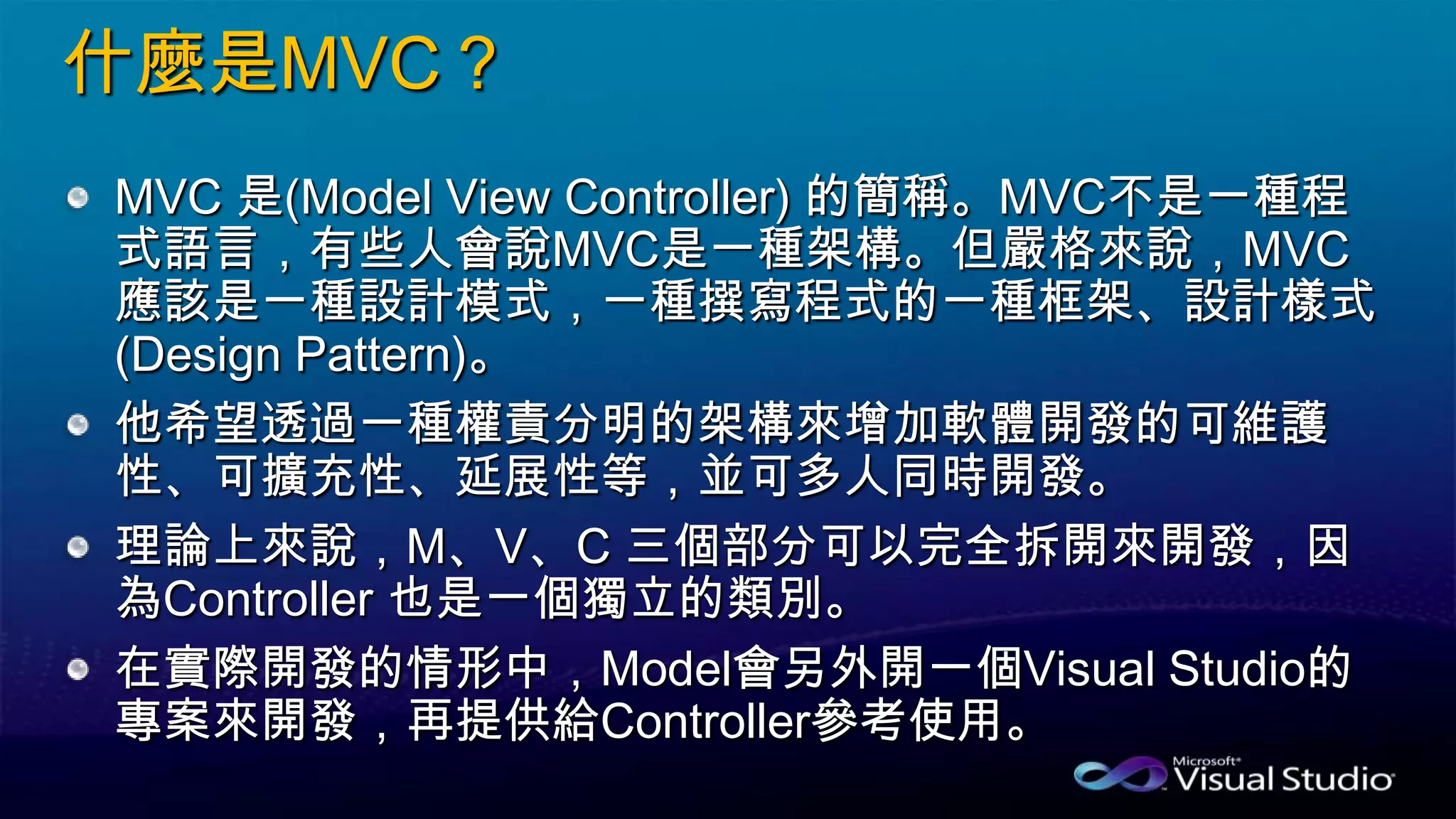 什麼是MVC？

MVC 是(Model View Controller) 的簡稱。MVC不是一種程式語言，有些人會說MVC是一種架構。但嚴格來說，MVC應該是一種設計模式，一種撰寫程式的一種框架、設計樣式(Design Pattern)。

他希望透過一種權責分明的架構來增加軟體開發的可維護性、可擴充性、延展性等，並可多人同時開發。

理論上來說，M、V、C 三個部分可以完全拆開來開發，因為Controller 也是一個獨立的類別。

在實際開發的情形中，Model會另外開一個Visual Studio的專案來開發，再提供給Controller參考使用。

Microsoft Visual Studio